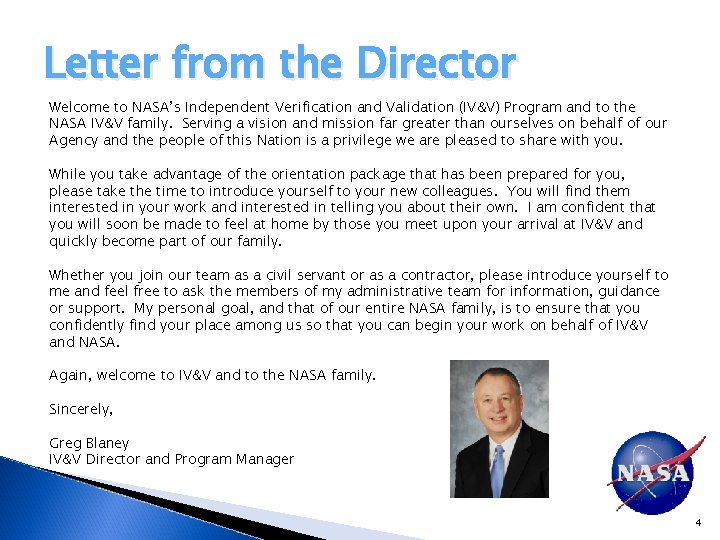 Letter from the Director

Welcome to NASA's Independent Verification and Validation (IV&V) Program and to the NASA IV&V family. Serving a vision and mission far greater than ourselves on behalf of our Agency and the people of this Nation is a privilege we are pleased to share with you.

While you take advantage of the orientation package that has been prepared for you, please take the time to introduce yourself to your new colleagues. You will find them interested in your work and interested in telling you about their own. I am confident that you will soon be made to feel at home by those you meet upon your arrival at IV&V and quickly become part of our family.

Whether you join our team as a civil servant or as a contractor, please introduce yourself to me and feel free to ask the members of my administrative team for information, guidance or support. My personal goal, and that of our entire NASA family, is to ensure that you confidently find your place among us so that you can begin your work on behalf of IV&V and NASA.

Again, welcome to IV&V and to the NASA family.

Sincerely,

Greg Blaney
IV&V Director and Program Manager

NASA

4